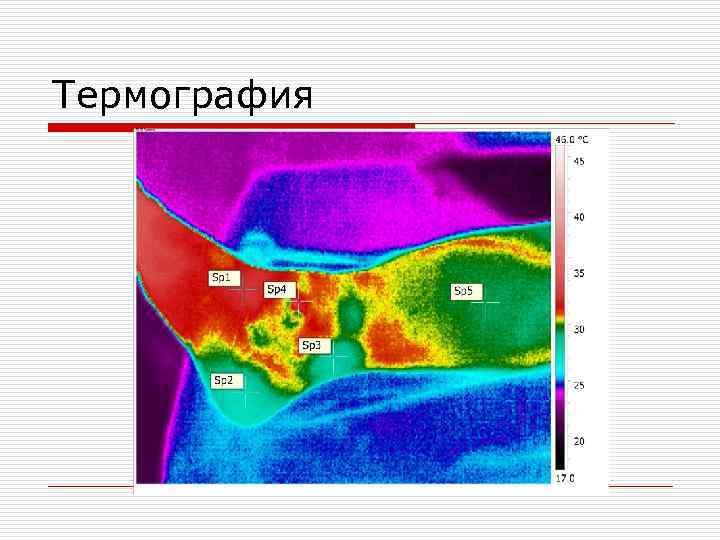 Термография

Sp1
Sp4
Sp5
Sp3
Sp2

46.0 °C
45
40
35
30
25
20
17.0